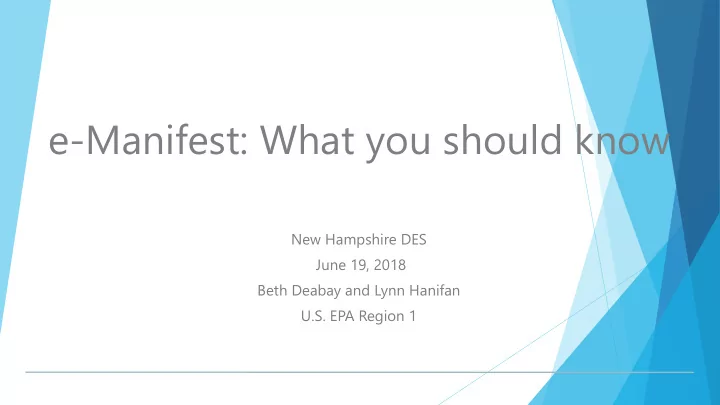 e-Manifest: What you should know

New Hampshire DES
June 19, 2018
Beth Deabay and Lynn Hanifan
U.S. EPA Region 1